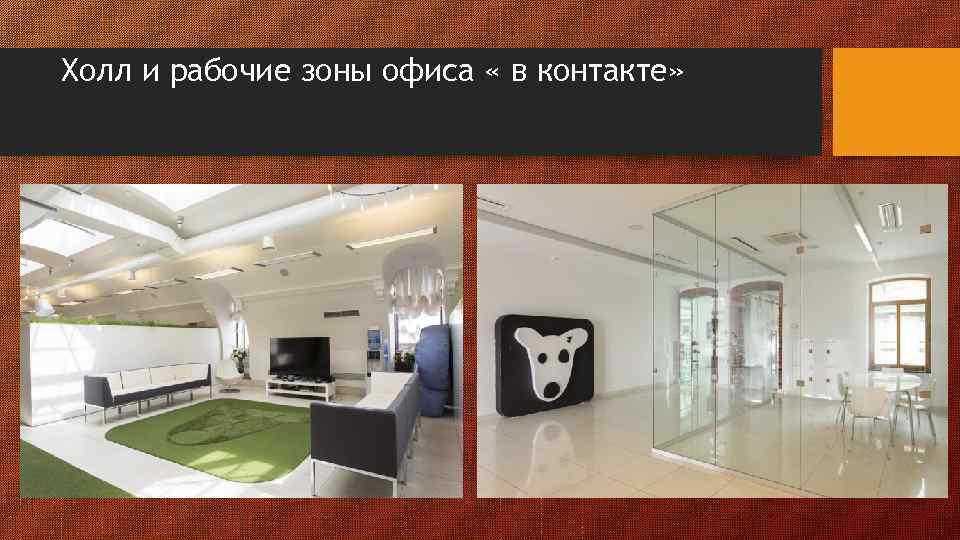 Холл и рабочие зоны офиса « в контакте»